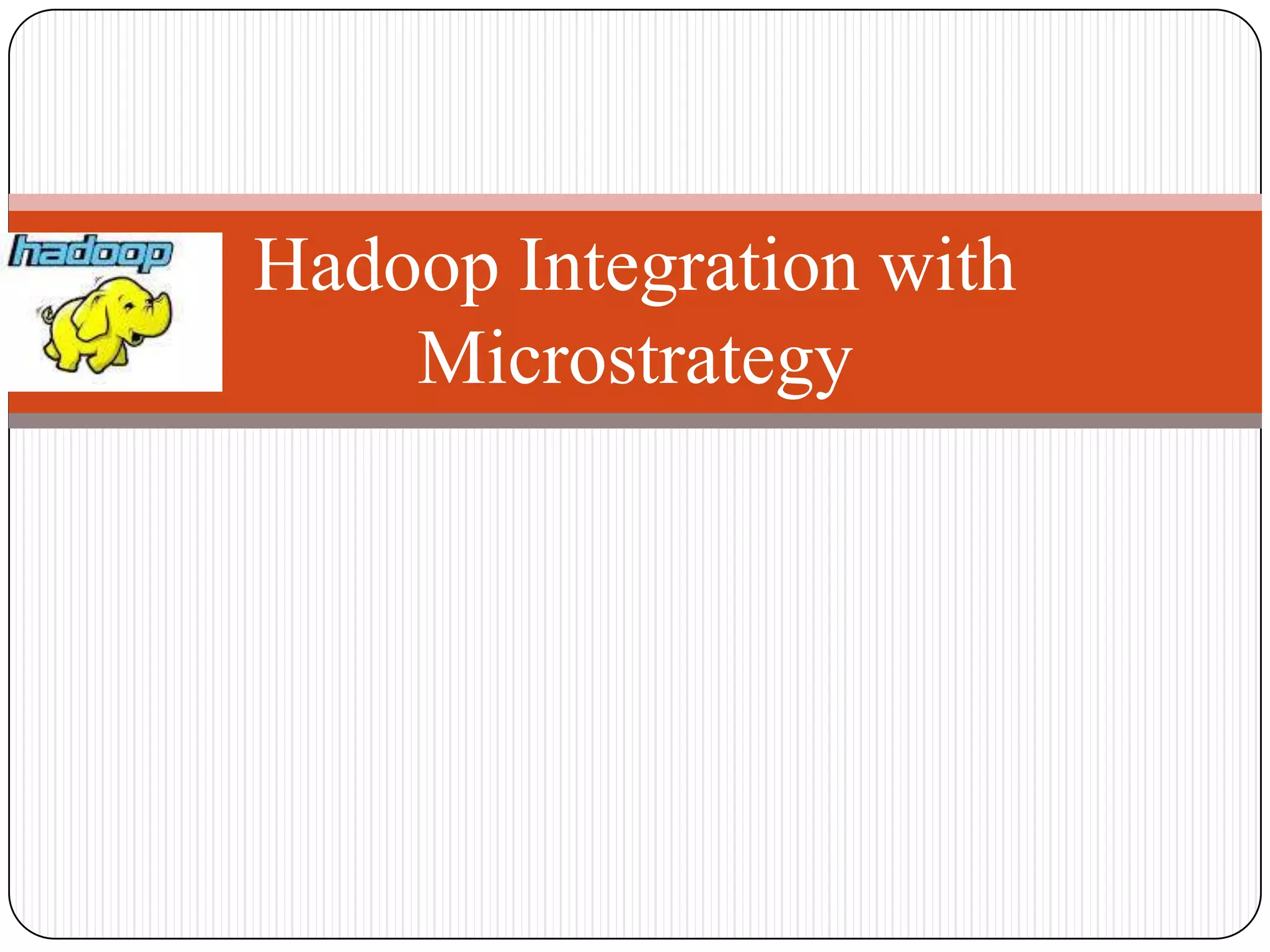 hadoop

Hadoop Integration with Microstrategy